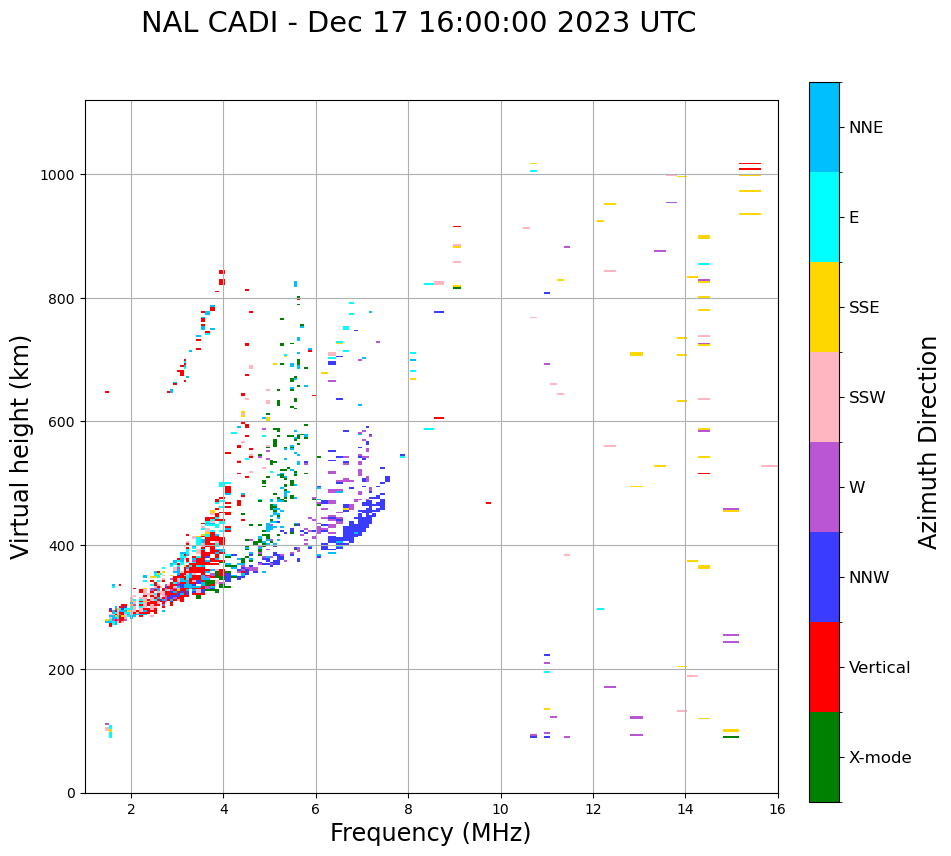 NAL CADI - Dec 17 16:00:00 2023 UTC

Virtual height (km)

1000
800
600
400
200
0

2
4
6
8
10
12
14
16

Frequency (MHz)

NNE
E
SSE
SSW
W
NNW
Vertical
X-mode

Azimuth Direction